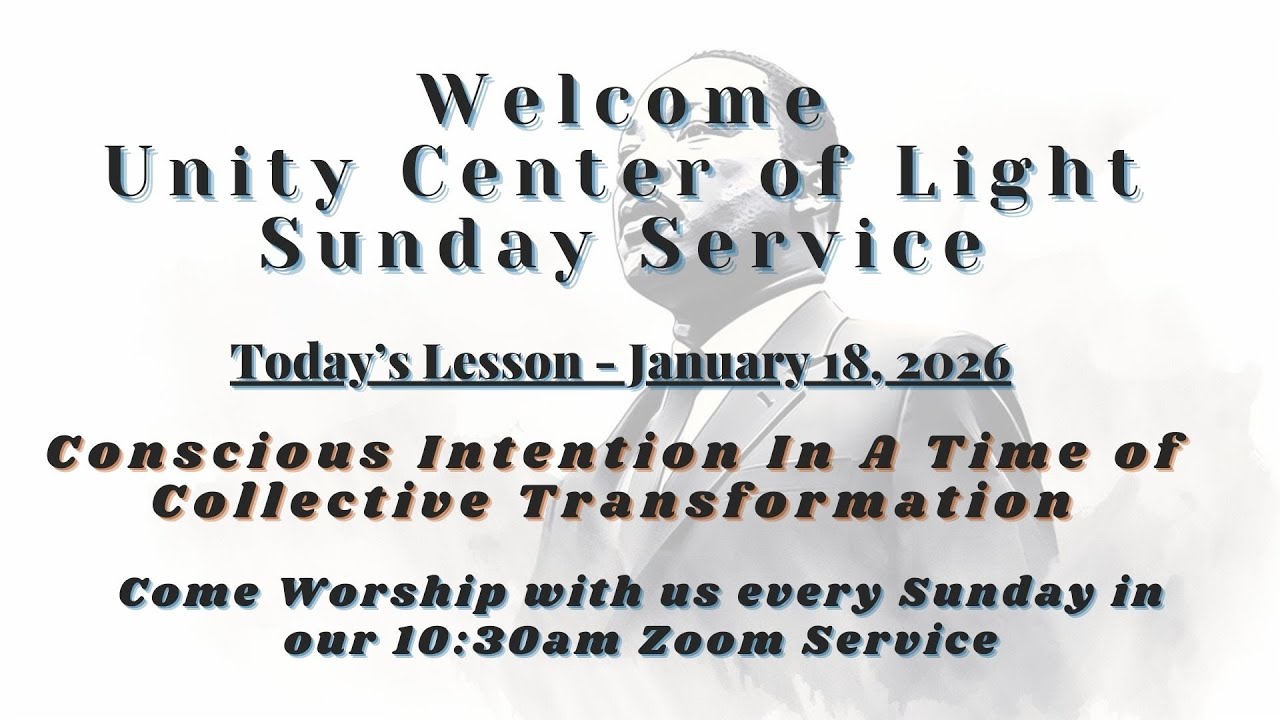 Welcome
Unity Center of Light
Sunday Service

Today's Lesson - January 18, 2026

Conscious Intention In A Time of Collective Transformation

Come Worship with us every Sunday in our 10:30am Zoom Service